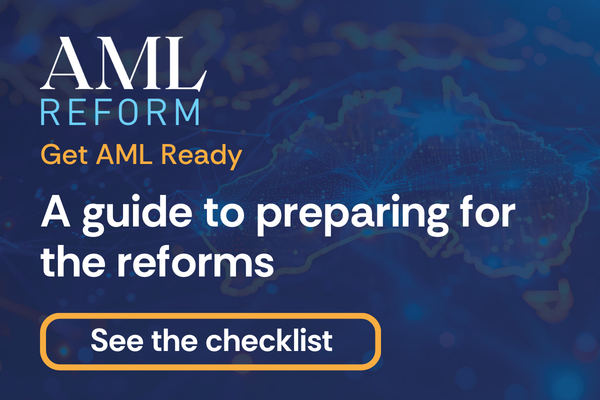 AML
REFORM

Get AML Ready

A guide to preparing for the reforms

See the checklist